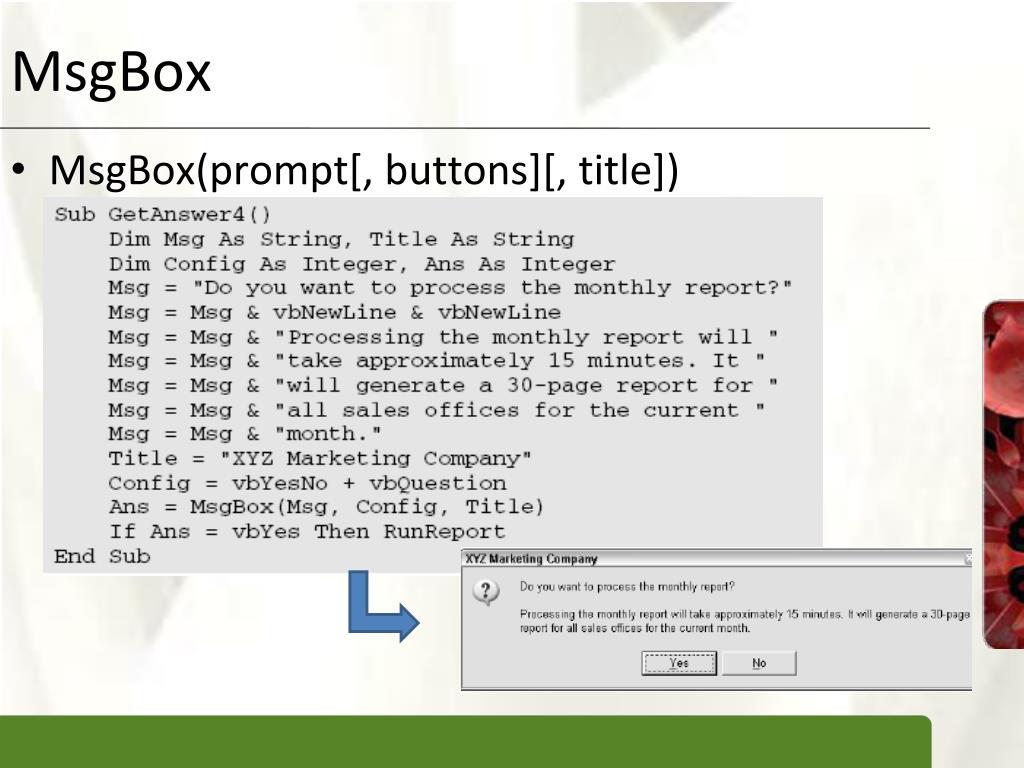 MsgBox

• MsgBox(prompt[, buttons][, title])

Sub GetAnswer4()
    Dim Msg As String, Title As String
    Dim Config As Integer, Ans As Integer
    Msg = "Do you want to process the monthly report?"
    Msg = Msg & vbNewLine & vbNewLine
    Msg = Msg & "Processing the monthly report will "
    Msg = Msg & "take approximately 15 minutes. It "
    Msg = Msg & "will generate a 30-page report for "
    Msg = Msg & "all sales offices for the current "
    Msg = Msg & "month."
    Title = "XYZ Marketing Company"
    Config = vbYesNo + vbQuestion
    Ans = MsgBox(Msg, Config, Title)
    If Ans = vbYes Then RunReport
End Sub

XYZ Marketing Company

Do you want to process the monthly report?

Processing the monthly report will take approximately 15 minutes. It will generate a 30-page report for all sales offices for the current month.

Yes
No